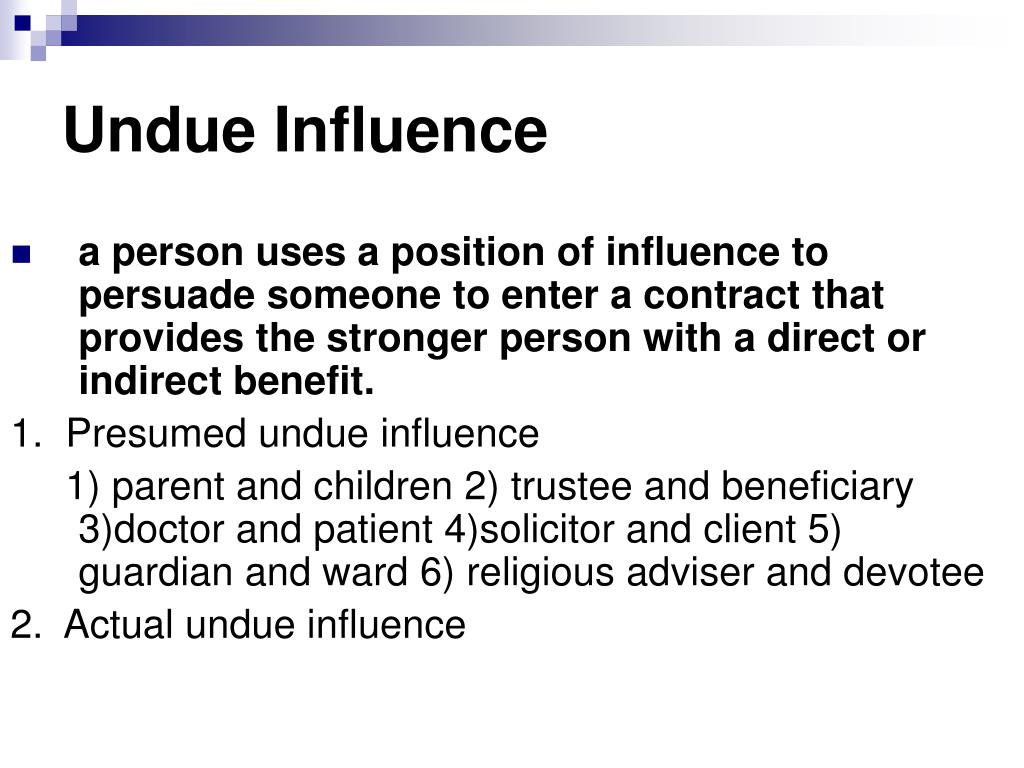 Undue Influence

a person uses a position of influence to persuade someone to enter a contract that provides the stronger person with a direct or indirect benefit.

1. Presumed undue influence

1) parent and children 2) trustee and beneficiary 3)doctor and patient 4)solicitor and client 5) guardian and ward 6) religious adviser and devotee

2. Actual undue influence